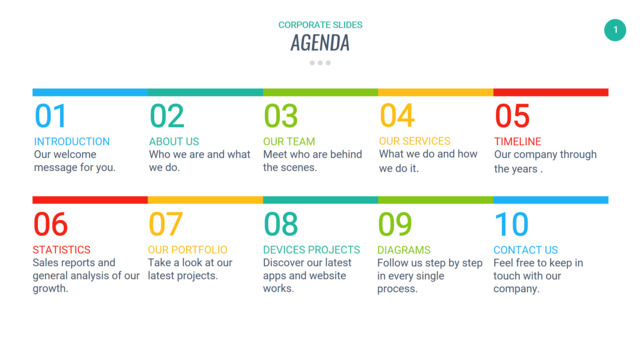 CORPORATE SLIDES
AGENDA

1

01
INTRODUCTION
Our welcome message for you.

02
ABOUT US
Who we are and what we do.

03
OUR TEAM
Meet who are behind the scenes.

04
OUR SERVICES
What we do and how we do it.

05
TIMELINE
Our company through the years .

06
STATISTICS
Sales reports and general analysis of our growth.

07
OUR PORTFOLIO
Take a look at our latest projects.

08
DEVICES PROJECTS
Discover our latest apps and website works.

09
DIAGRAMS
Follow us step by step in every single process.

10
CONTACT US
Feel free to keep in touch with our company.